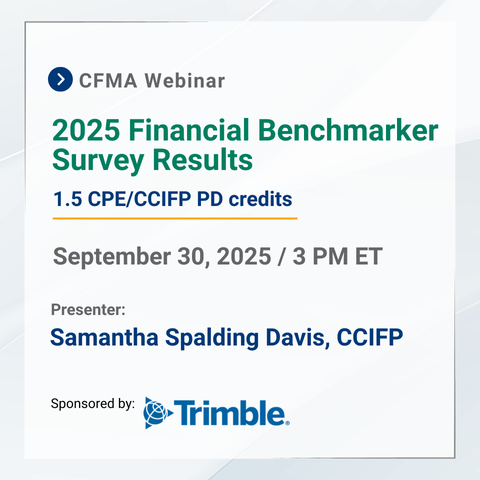 CFMA Webinar

2025 Financial Benchmarker Survey Results

1.5 CPE/CCIFP PD credits

September 30, 2025 / 3 PM ET

Presenter:

Samantha Spalding Davis, CCIFP

Sponsored by: Trimble.